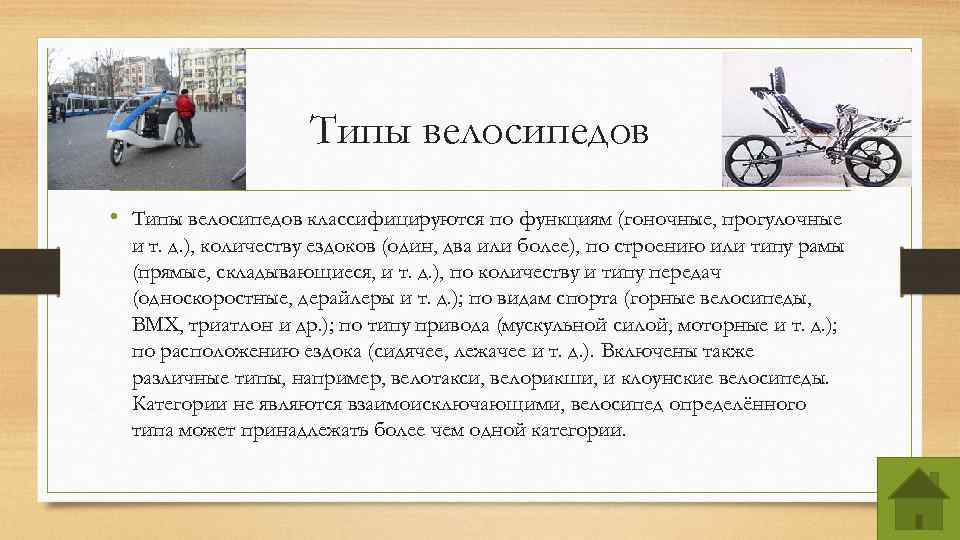 Типы велосипедов

• Типы велосипедов классифицируются по функциям (гоночные, прогулочные и т. д.), количеству ездоков (один, два или более), по строению или типу рамы (прямые, складывающиеся, и т. д.), по количеству и типу передач (односкоростные, дерайлеры и т. д.); по видам спорта (горные велосипеды, BMX, триатлон и др.); по типу привода (мускульной силой, моторные и т. д.); по расположению ездока (сидячее, лежачее и т. д.). Включены также различные типы, например, велотакси, велорикши, и клоунские велосипеды. Категории не являются взаимоисключающими, велосипед определённого типа может принадлежать более чем одной категории.